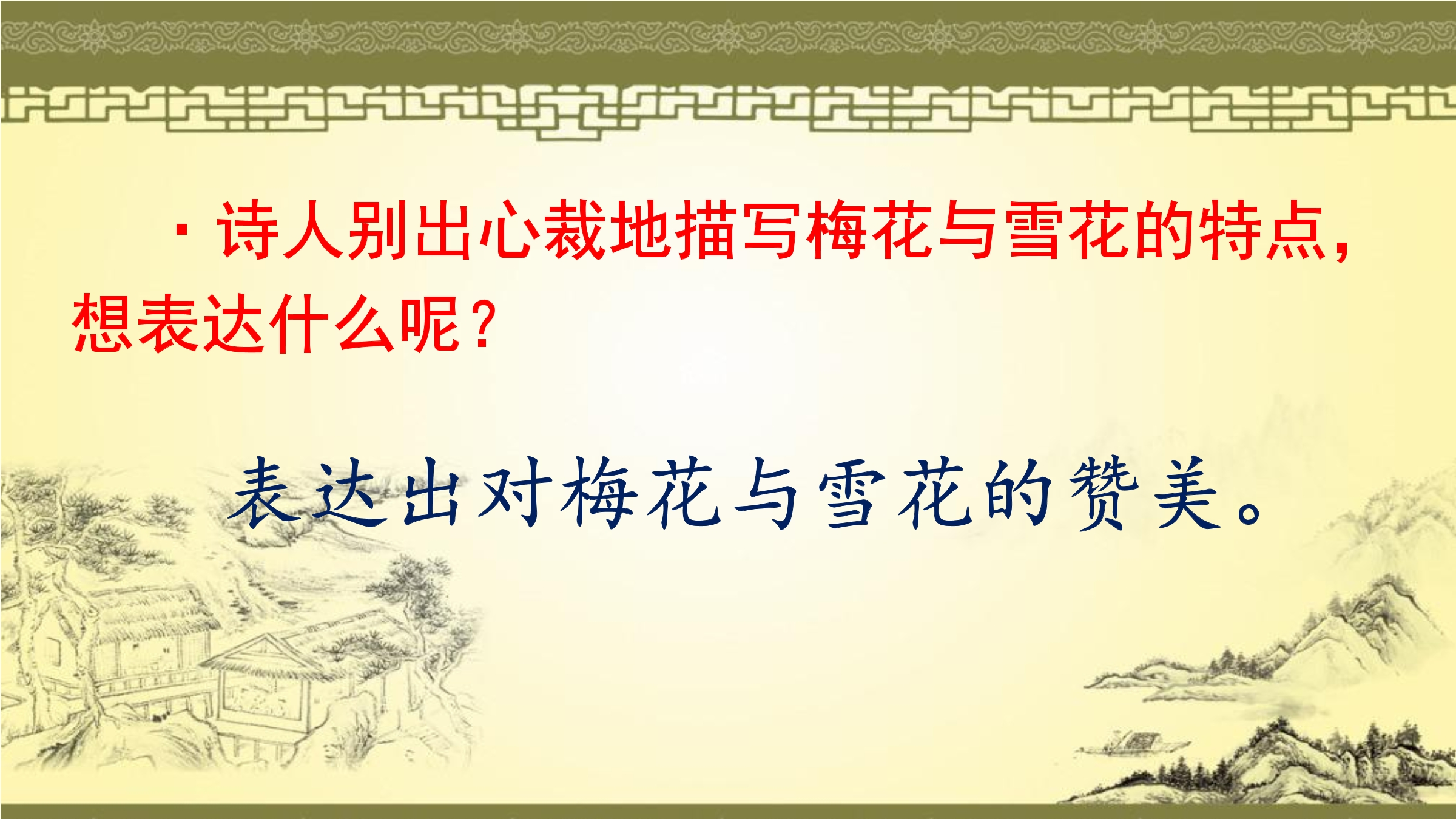 · 诗人别出心裁地描写梅花与雪花的特点，想表达什么呢？

表达出对梅花与雪花的赞美。